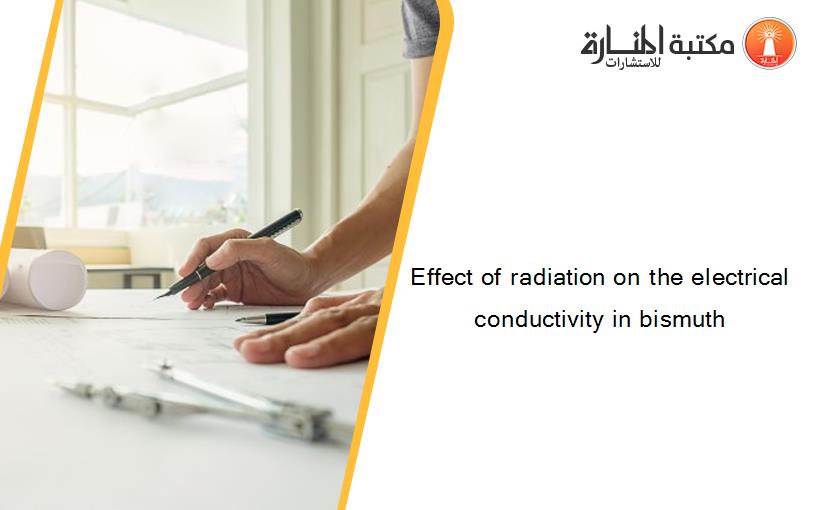 مكتبة المنارة للاستشارات

Effect of radiation on the electrical conductivity in bismuth